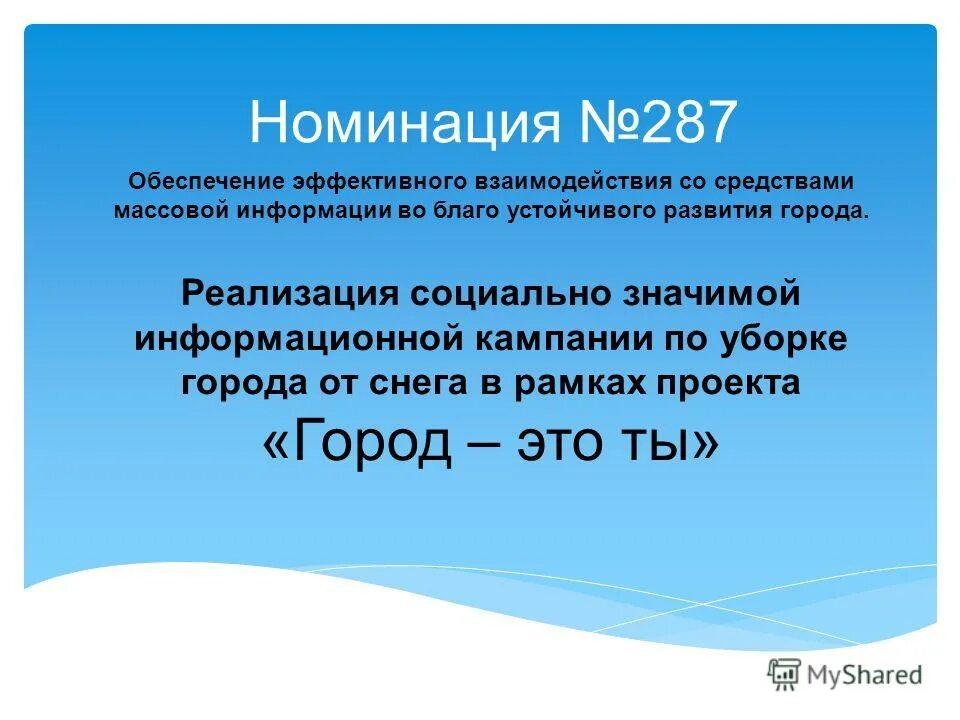 Номинация №287

Обеспечение эффективного взаимодействия со средствами массовой информации во благо устойчивого развития города.

Реализация социально значимой информационной кампании по уборке города от снега в рамках проекта «Город – это ты»

MyShared